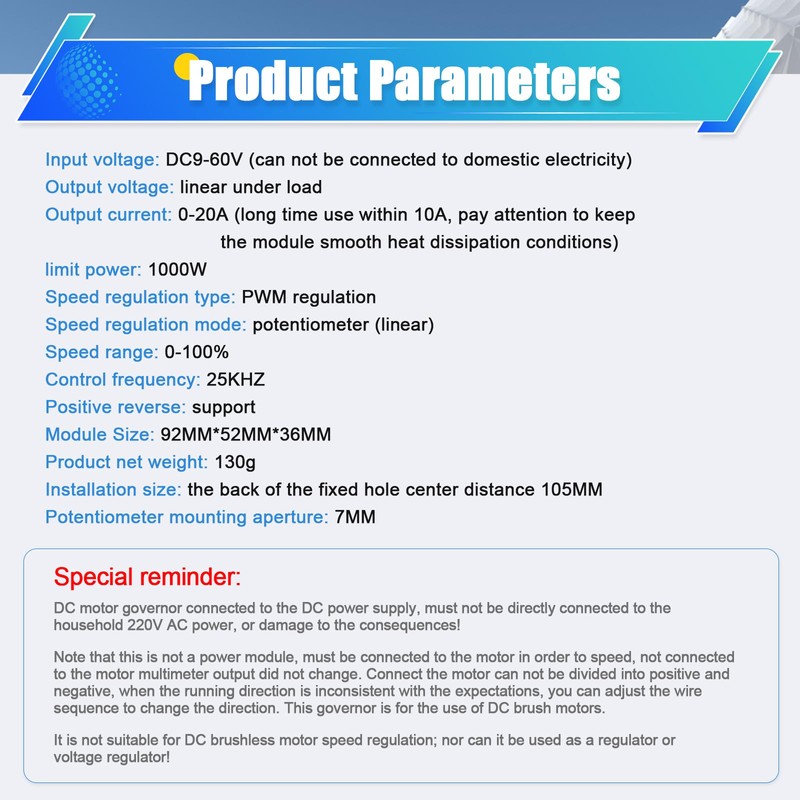 Product Parameters

Input voltage: DC9-60V (can not be connected to domestic electricity)
Output voltage: linear under load
Output current: 0-20A (long time use within 10A, pay attention to keep the module smooth heat dissipation conditions)
limit power: 1000W
Speed regulation type: PWM regulation
Speed regulation mode: potentiometer (linear)
Speed range: 0-100%
Control frequency: 25KHZ
Positive reverse: support
Module Size: 92MM*52MM*36MM
Product net weight: 130g
Installation size: the back of the fixed hole center distance 105MM
Potentiometer mounting aperture: 7MM

Special reminder:

DC motor governor connected to the DC power supply, must not be directly connected to the household 220V AC power, or damage to the consequences!

Note that this is not a power module, must be connected to the motor in order to speed, not connected to the motor multimeter output did not change. Connect the motor can not be divided into positive and negative, when the running direction is inconsistent with the expectations, you can adjust the wire sequence to change the direction. This governor is for the use of DC brush motors.

It is not suitable for DC brushless motor speed regulation; nor can it be used as a regulator or voltage regulator!